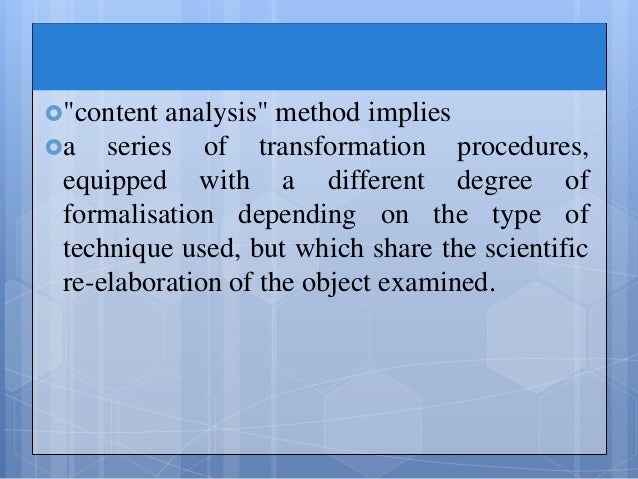 "content analysis" method implies

a series of transformation procedures, equipped with a different degree of formalisation depending on the type of technique used, but which share the scientific re-elaboration of the object examined.